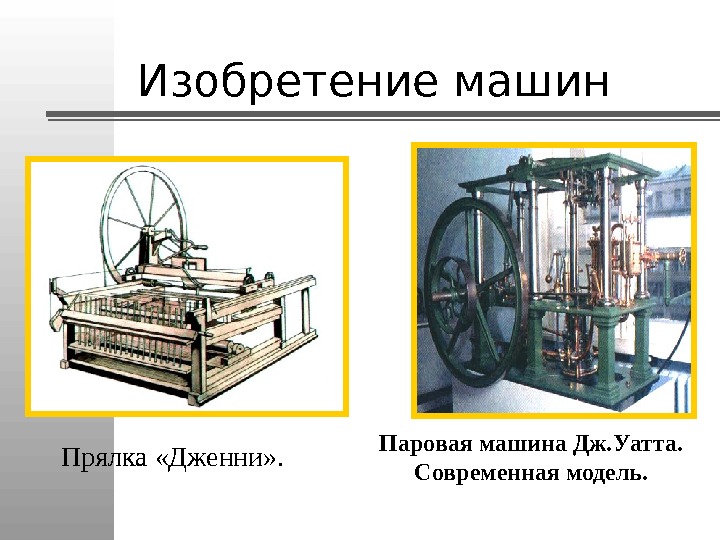 Изобретение машин

Прялка «Дженни».

Паровая машина Дж.Уатта. Современная модель.